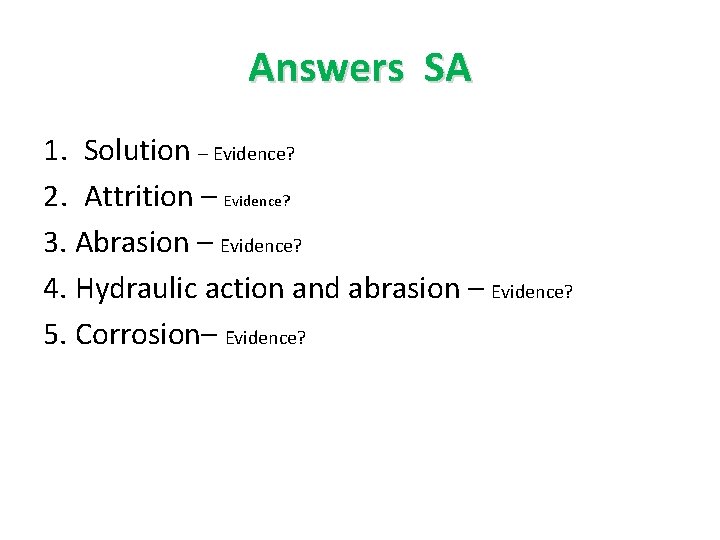 Answers SA

1. Solution – Evidence?
2. Attrition – Evidence?
3. Abrasion – Evidence?
4. Hydraulic action and abrasion – Evidence?
5. Corrosion– Evidence?